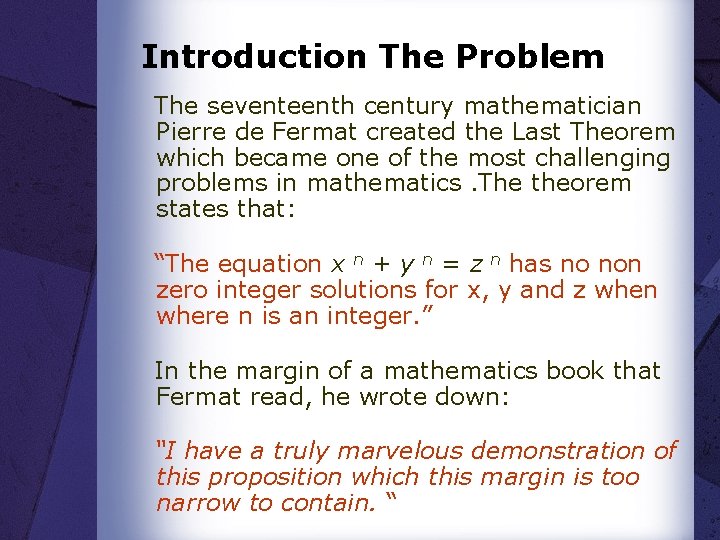 Introduction The Problem

The seventeenth century mathematician Pierre de Fermat created the Last Theorem which became one of the most challenging problems in mathematics .The theorem states that:

“The equation $x^n + y^n = z^n$ has no non zero integer solutions for x, y and z when where n is an integer.”

In the margin of a mathematics book that Fermat read, he wrote down:

“I have a truly marvelous demonstration of this proposition which this margin is too narrow to contain. “